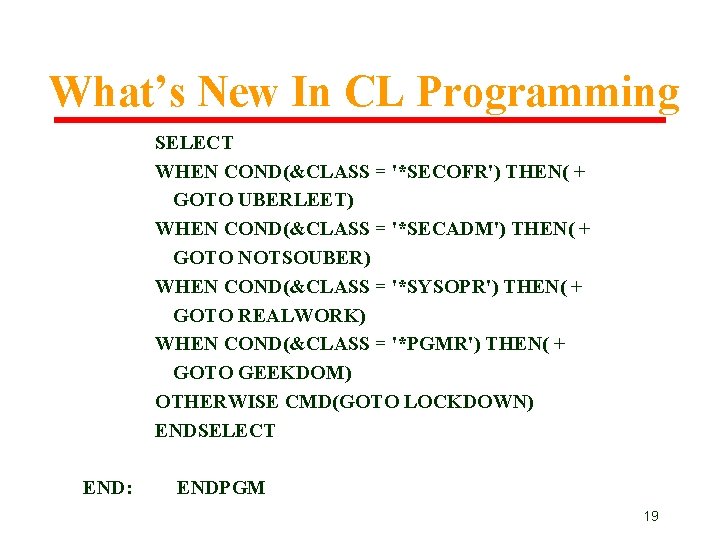 What's New In CL Programming

SELECT
WHEN COND(&CLASS = '*SECOFR') THEN( +
GOTO UBERLEET)
WHEN COND(&CLASS = '*SECADM') THEN( +
GOTO NOTSOUBER)
WHEN COND(&CLASS = '*SYSOPR') THEN( +
GOTO REALWORK)
WHEN COND(&CLASS = '*PGMR') THEN( +
GOTO GEEKDOM)
OTHERWISE CMD(GOTO LOCKDOWN)
ENDSELECT

END: ENDPGM

19